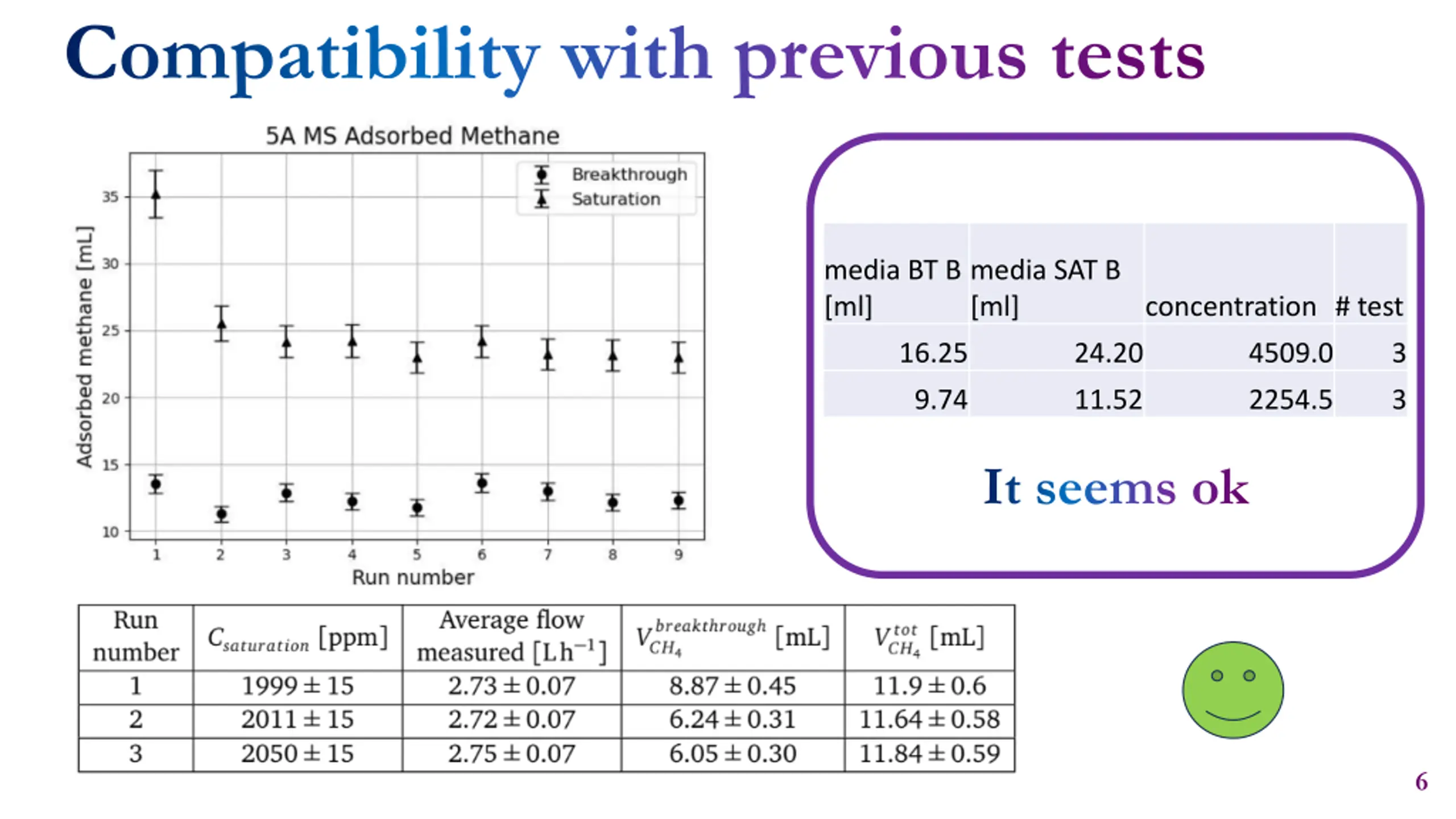 Compatibility with previous tests

5A MS Adsorbed Methane

Breakthrough
Saturation

Adsorbed methane [mL]

35
30
25
20
15
10

1 2 3 4 5 6 7 8 9

Run number

| media BT B [ml] | media SAT B [ml] | concentration | # test |
|---|---|---|---|
| 16.25 | 24.20 | 4509.0 | 3 |
| 9.74 | 11.52 | 2254.5 | 3 |

It seems ok

| Run number | $C_{saturation}$ [ppm] | Average flow measured [$L\,h^{-1}$] | $V_{CH_4}^{breakthrough}$ [mL] | $V_{CH_4}^{tot}$ [mL] |
|---|---|---|---|---|
| 1 | $1999 \pm 15$ | $2.73 \pm 0.07$ | $8.87 \pm 0.45$ | $11.9 \pm 0.6$ |
| 2 | $2011 \pm 15$ | $2.72 \pm 0.07$ | $6.24 \pm 0.31$ | $11.64 \pm 0.58$ |
| 3 | $2050 \pm 15$ | $2.75 \pm 0.07$ | $6.05 \pm 0.30$ | $11.84 \pm 0.59$ |

6